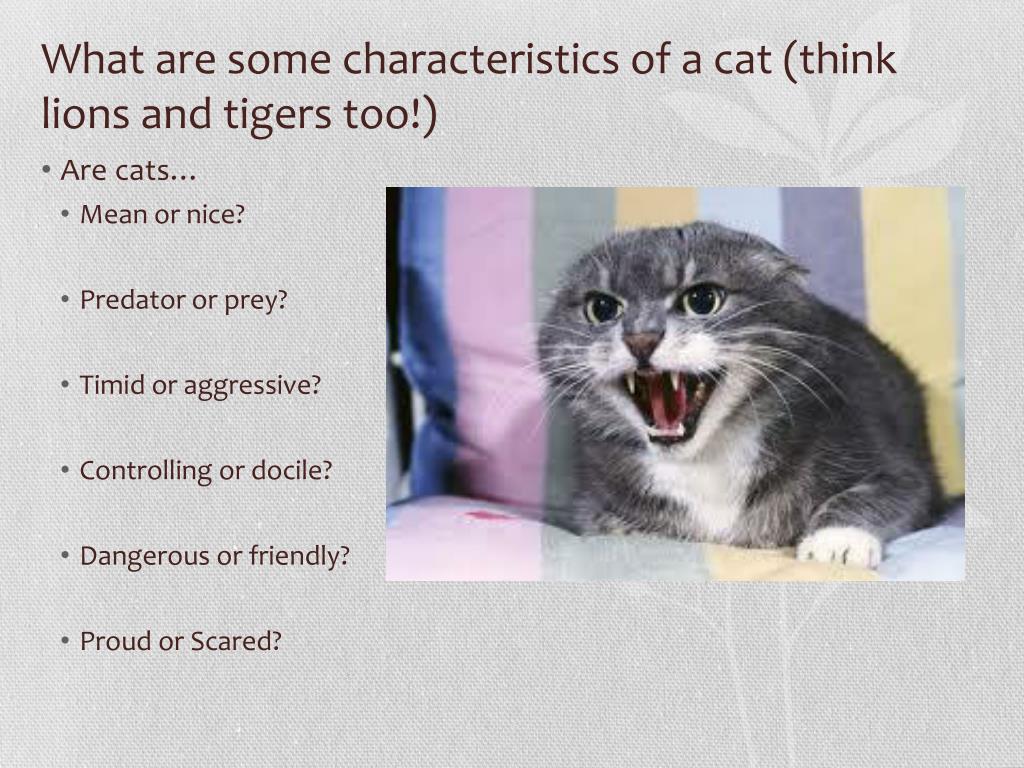 What are some characteristics of a cat (think lions and tigers too!)

• Are cats…
  • Mean or nice?
  • Predator or prey?
  • Timid or aggressive?
  • Controlling or docile?
  • Dangerous or friendly?
  • Proud or Scared?